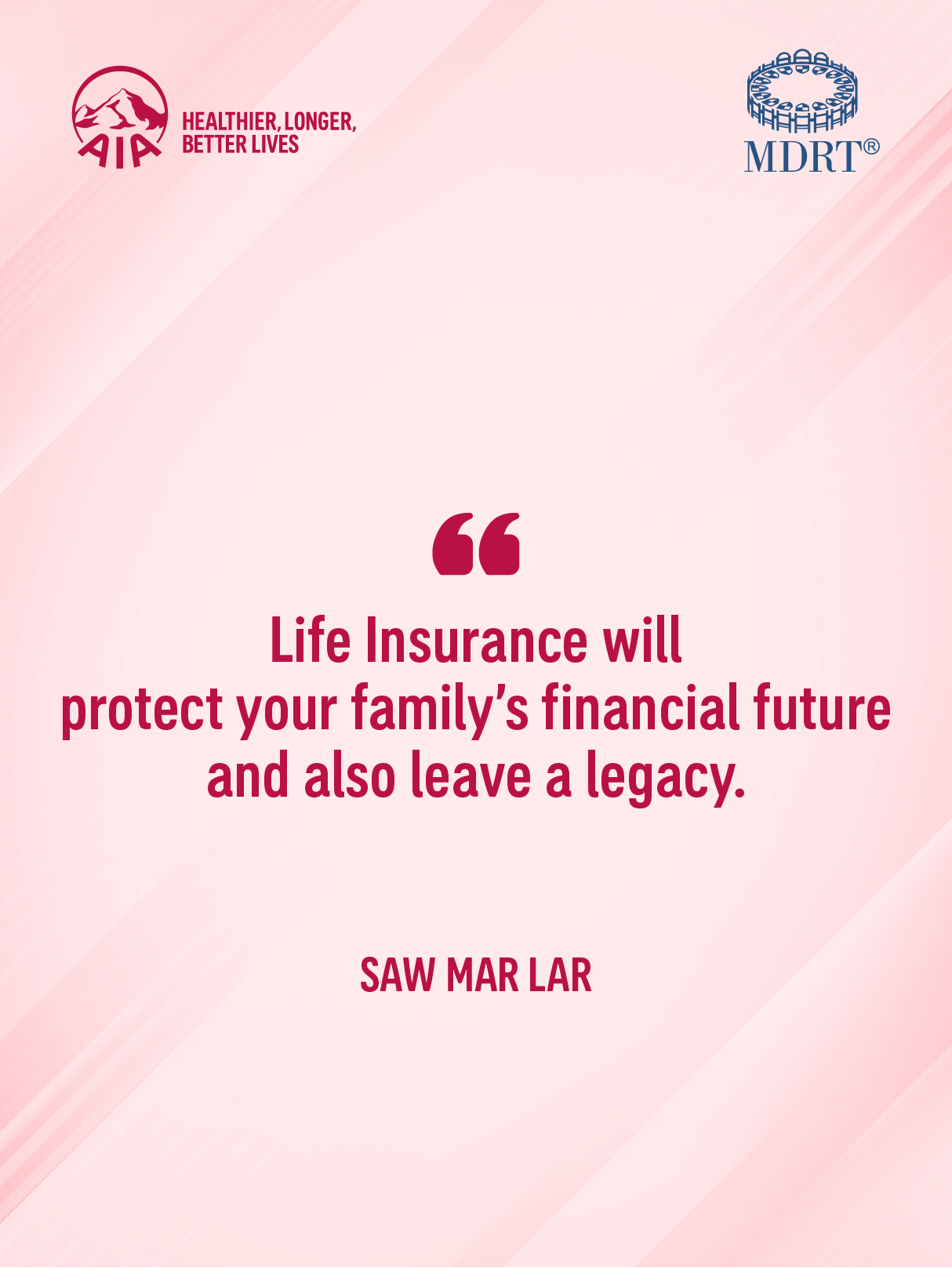 AIA
HEALTHIER, LONGER, BETTER LIVES

MDRT®

“

Life Insurance will protect your family’s financial future and also leave a legacy.

SAW MAR LAR